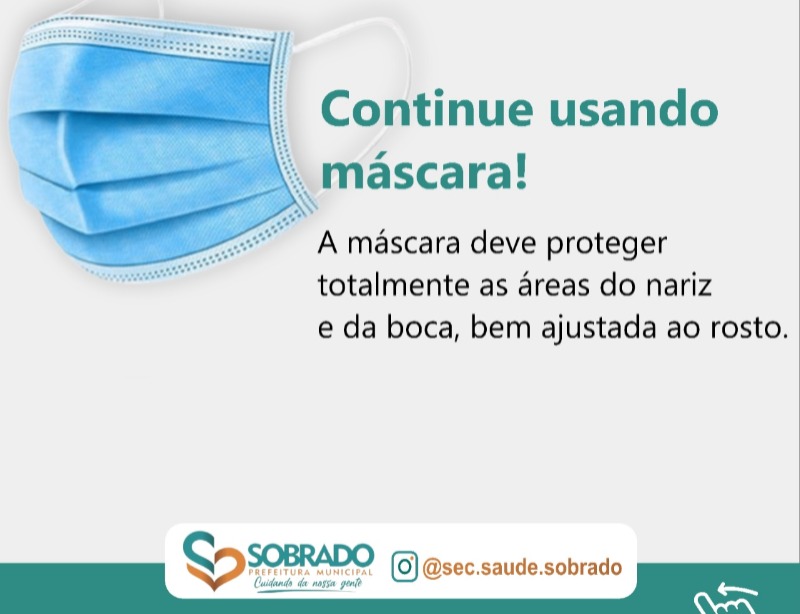 Continue usando máscara!

A máscara deve proteger totalmente as áreas do nariz e da boca, bem ajustada ao rosto.

SOBRADO
PREFEITURA MUNICIPAL
Cuidando da nossa gente

@sec.saude.sobrado